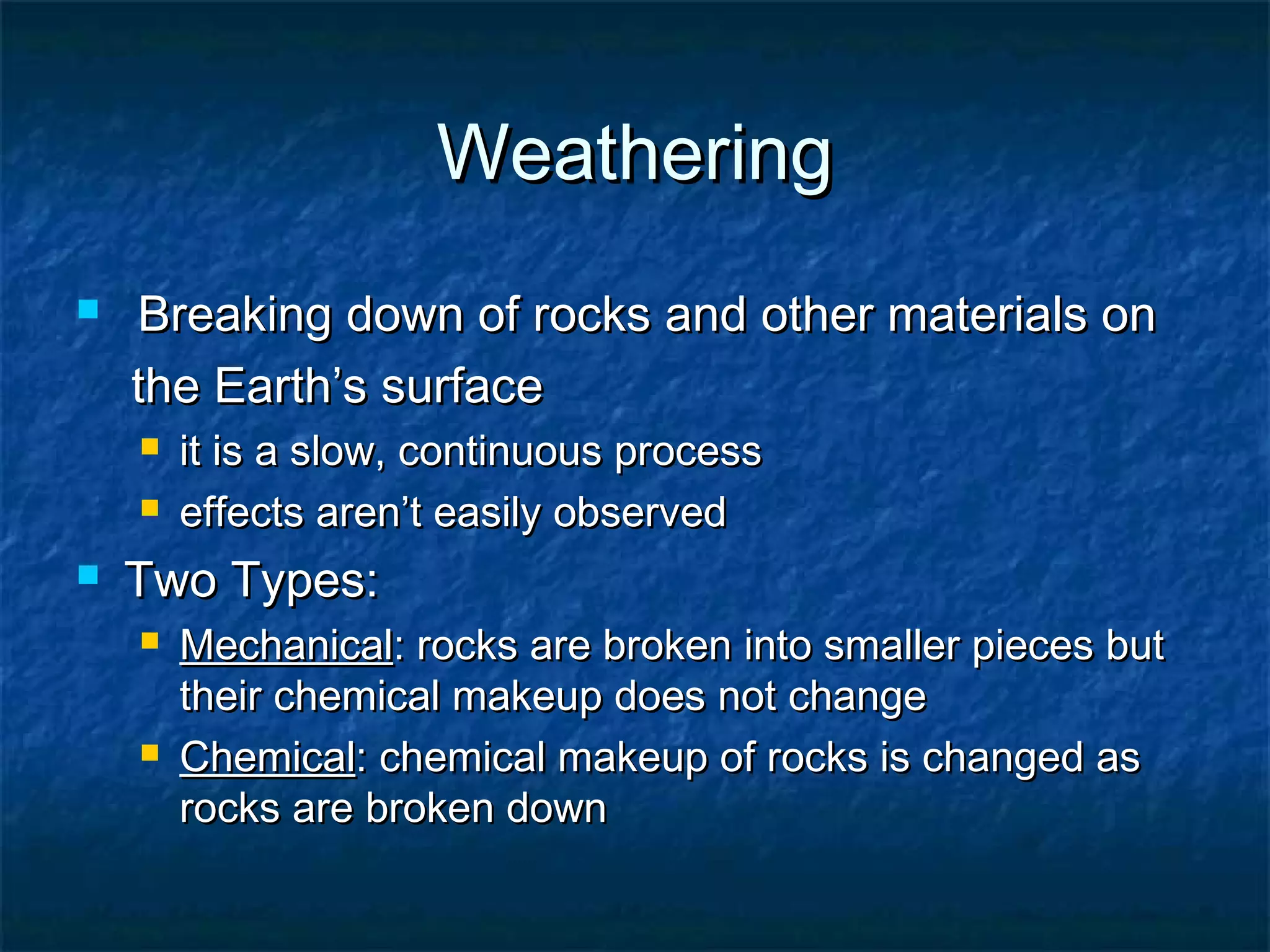 Weathering

Breaking down of rocks and other materials on the Earth’s surface

it is a slow, continuous process

effects aren’t easily observed

Two Types:

Mechanical: rocks are broken into smaller pieces but their chemical makeup does not change

Chemical: chemical makeup of rocks is changed as rocks are broken down